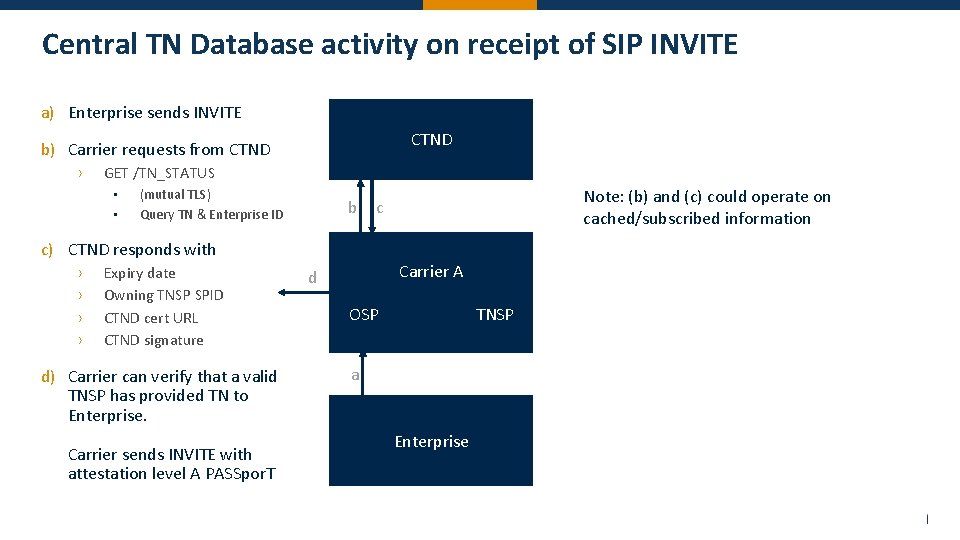 Central TN Database activity on receipt of SIP INVITE

a) Enterprise sends INVITE

b) Carrier requests from CTND

› GET /TN_STATUS

▪ (mutual TLS)

▪ Query TN & Enterprise ID

c) CTND responds with

› Expiry date

› Owning TNSP SPID

› CTND cert URL

› CTND signature

d) Carrier can verify that a valid TNSP has provided TN to Enterprise.

Carrier sends INVITE with attestation level A PASSporT

CTND

b c

Carrier A

OSP TNSP

d

a

Enterprise

Note: (b) and (c) could operate on cached/subscribed information

|